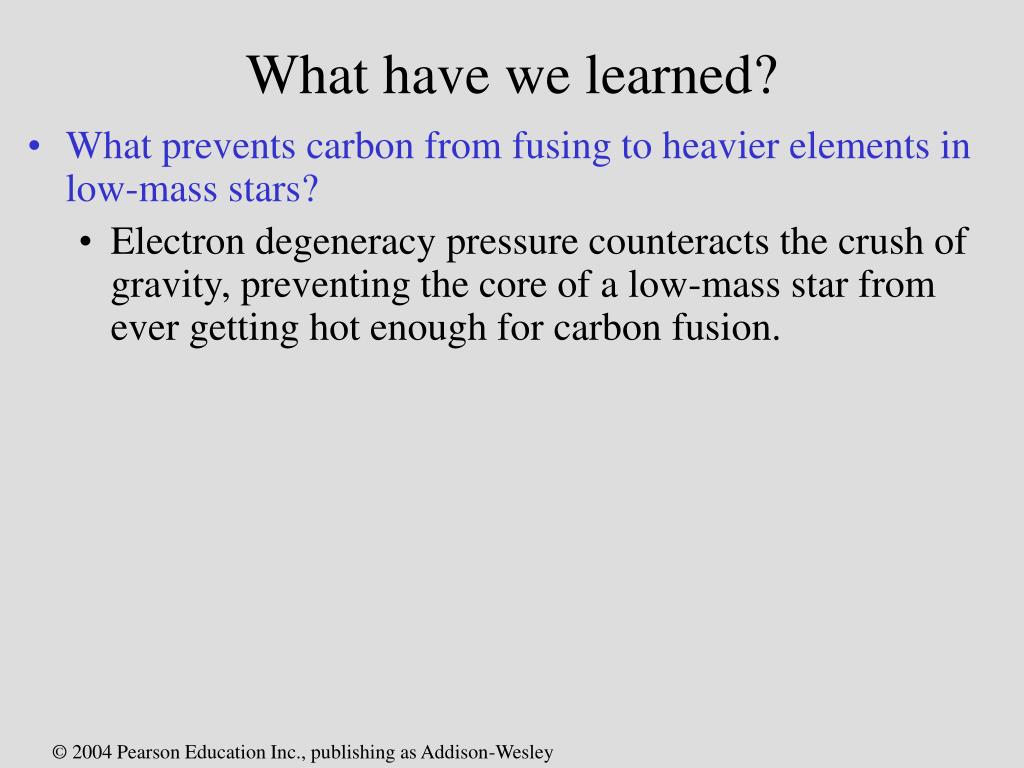 What have we learned?

• What prevents carbon from fusing to heavier elements in low-mass stars?

• Electron degeneracy pressure counteracts the crush of gravity, preventing the core of a low-mass star from ever getting hot enough for carbon fusion.

© 2004 Pearson Education Inc., publishing as Addison-Wesley